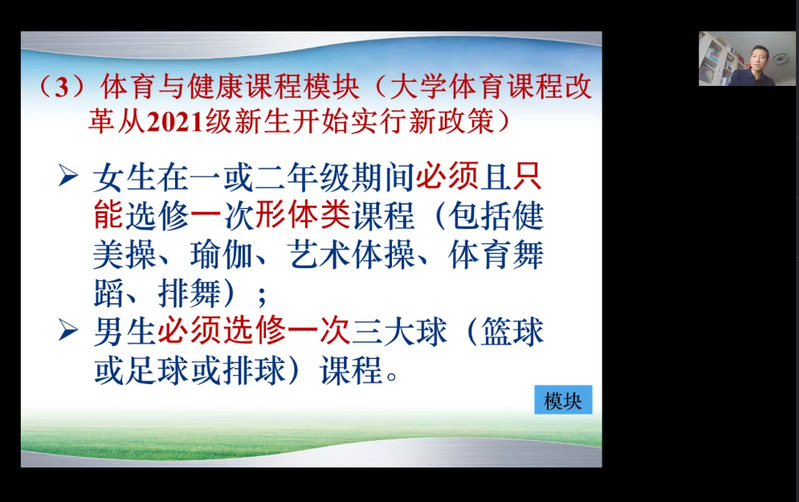 （3）体育与健康课程模块（大学体育课程改革从2021级新生开始实行新政策）

➢ 女生在一或二年级期间必须且只能选修一次形体类课程（包括健美操、瑜伽、艺术体操、体育舞蹈、排舞）；

➢ 男生必须选修一次三大球（篮球或足球或排球）课程。

模块